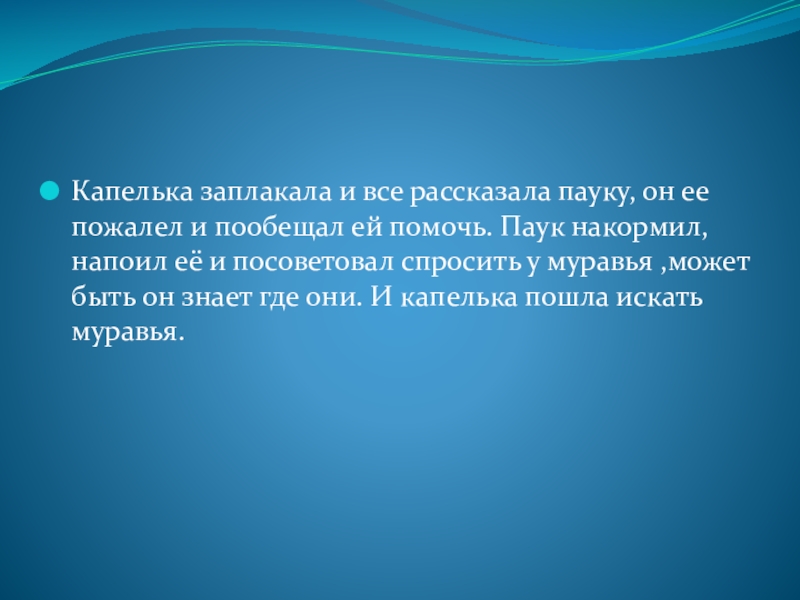 Капелька заплакала и все рассказала пауку, он ее пожалел и пообещал ей помочь. Паук накормил, напоил её и посоветовал спросить у муравья ,может быть он знает где они. И капелька пошла искать муравья.